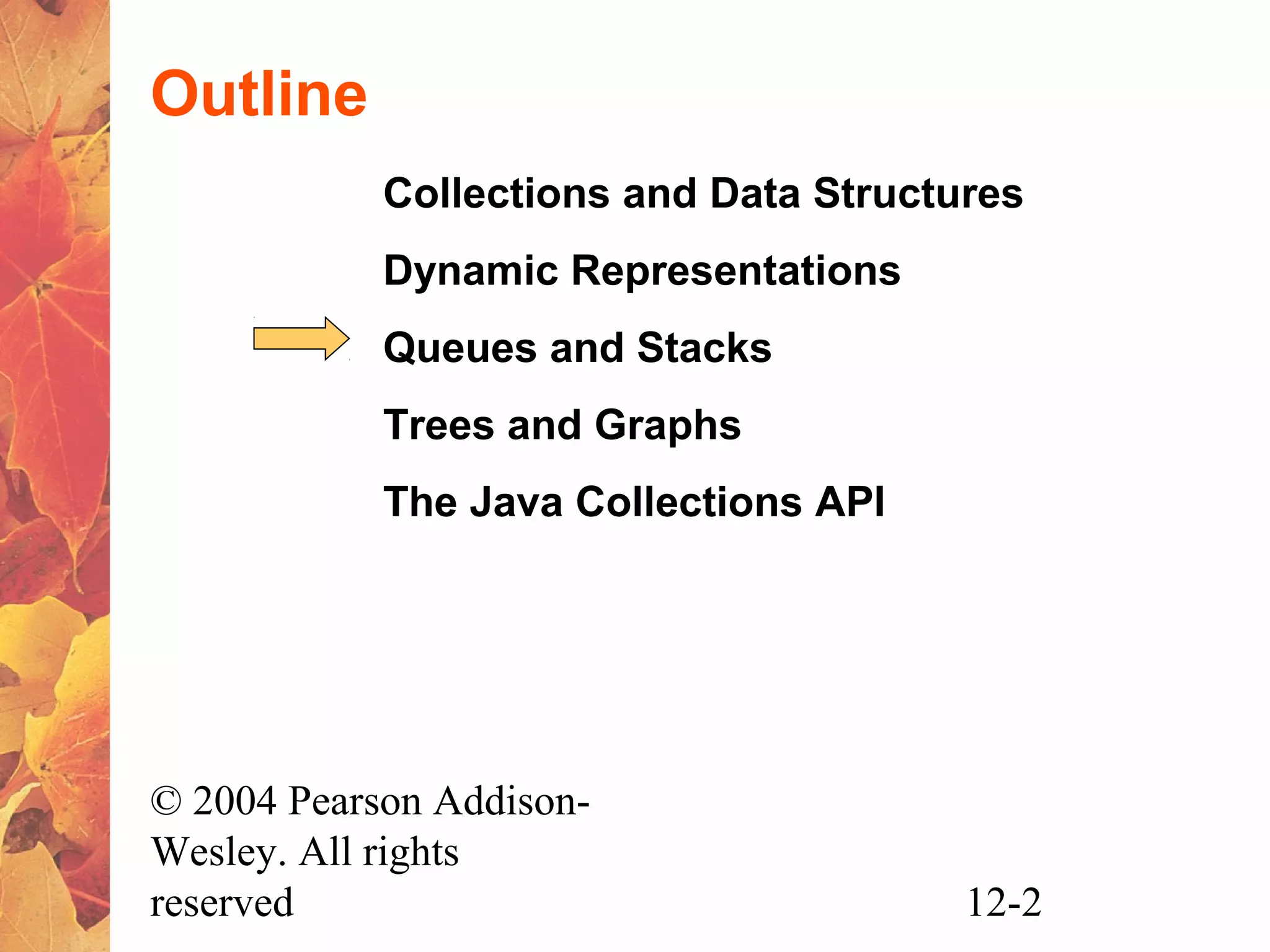 Outline

Collections and Data Structures

Dynamic Representations

Queues and Stacks

Trees and Graphs

The Java Collections API

© 2004 Pearson Addison-Wesley. All rights reserved

12-2